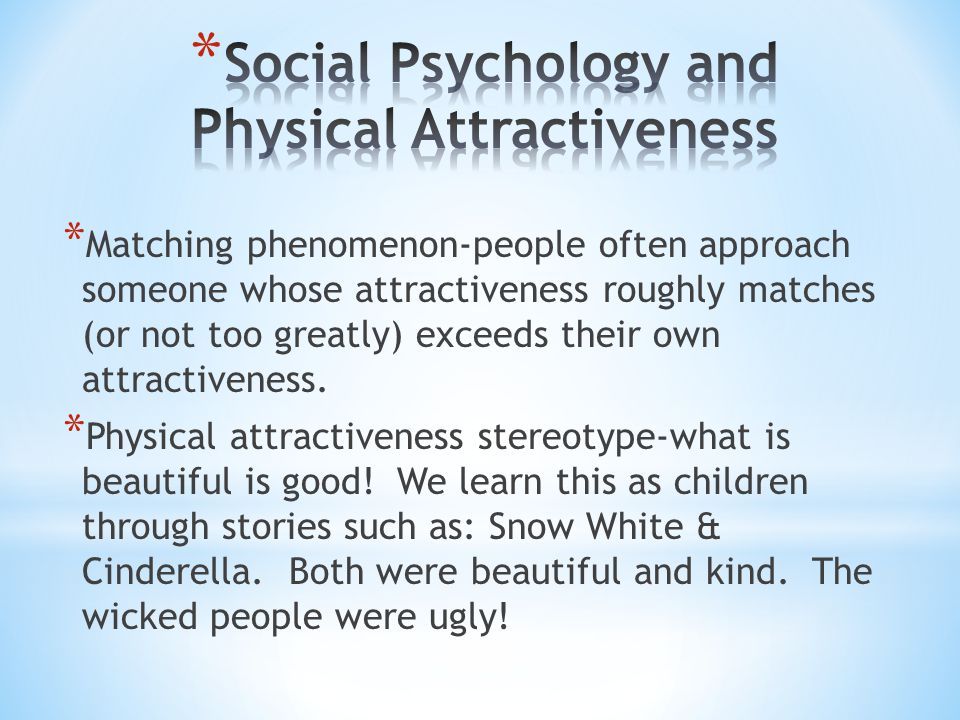 *Social Psychology and Physical Attractiveness

*Matching phenomenon-people often approach someone whose attractiveness roughly matches (or not too greatly) exceeds their own attractiveness.

*Physical attractiveness stereotype-what is beautiful is good!  We learn this as children through stories such as: Snow White & Cinderella.  Both were beautiful and kind.  The wicked people were ugly!